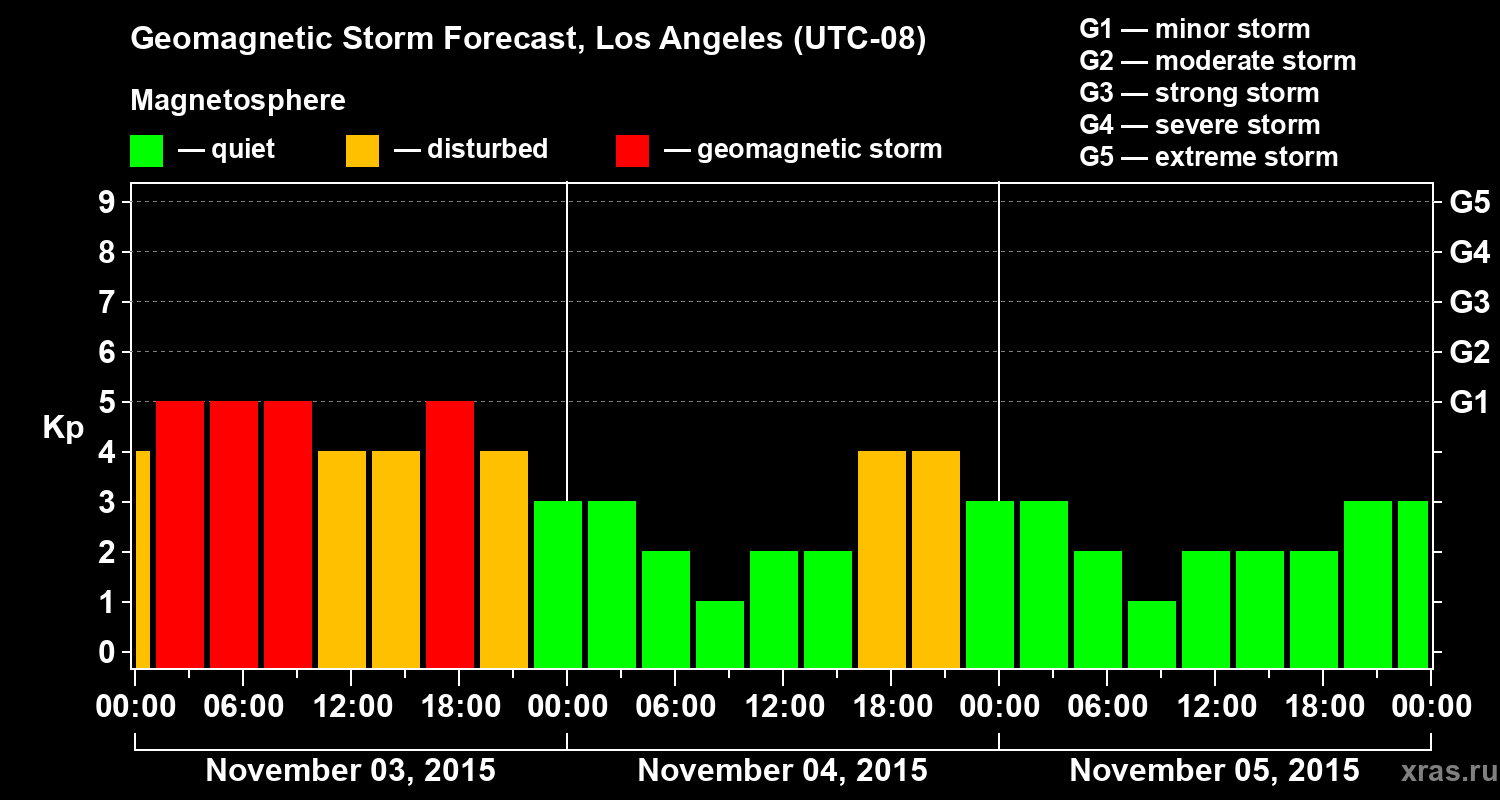 Geomagnetic Storm Forecast, Los Angeles (UTC-08)

Magnetosphere

— quiet — disturbed — geomagnetic storm

G1 — minor storm
G2 — moderate storm
G3 — strong storm
G4 — severe storm
G5 — extreme storm

Kp

9
8
7
6
5
4
3
2
1
0

G5
G4
G3
G2
G1

00:00 06:00 12:00 18:00 00:00 06:00 12:00 18:00 00:00 06:00 12:00 18:00 00:00

November 03, 2015 November 04, 2015 November 05, 2015

xras.ru